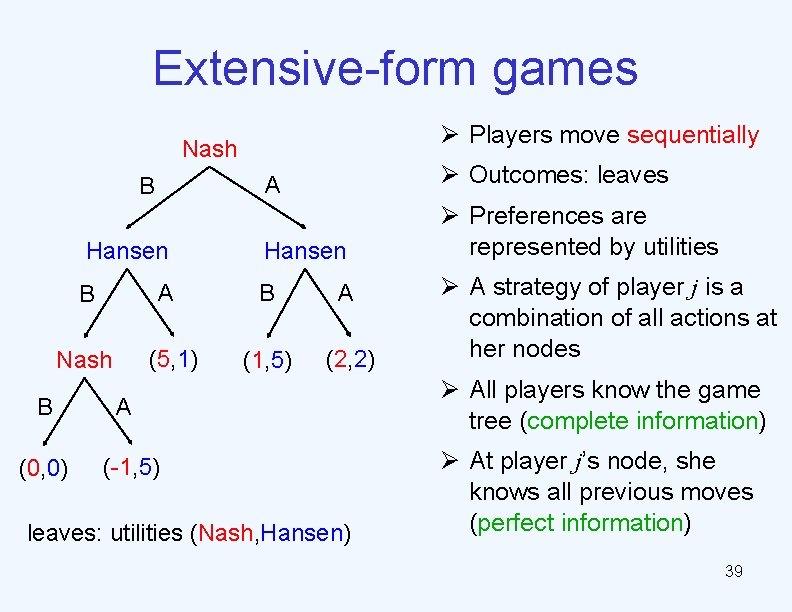 Extensive-form games

Nash

B

A

Hansen

Hansen

B

A

B

A

Nash

(5,1)

(1,5)

(2,2)

B

A

(0,0)

(-1,5)

leaves: utilities (Nash,Hansen)

➢ Players move sequentially

➢ Outcomes: leaves

➢ Preferences are represented by utilities

➢ A strategy of player $j$ is a combination of all actions at her nodes

➢ All players know the game tree (complete information)

➢ At player $j$'s node, she knows all previous moves (perfect information)

39